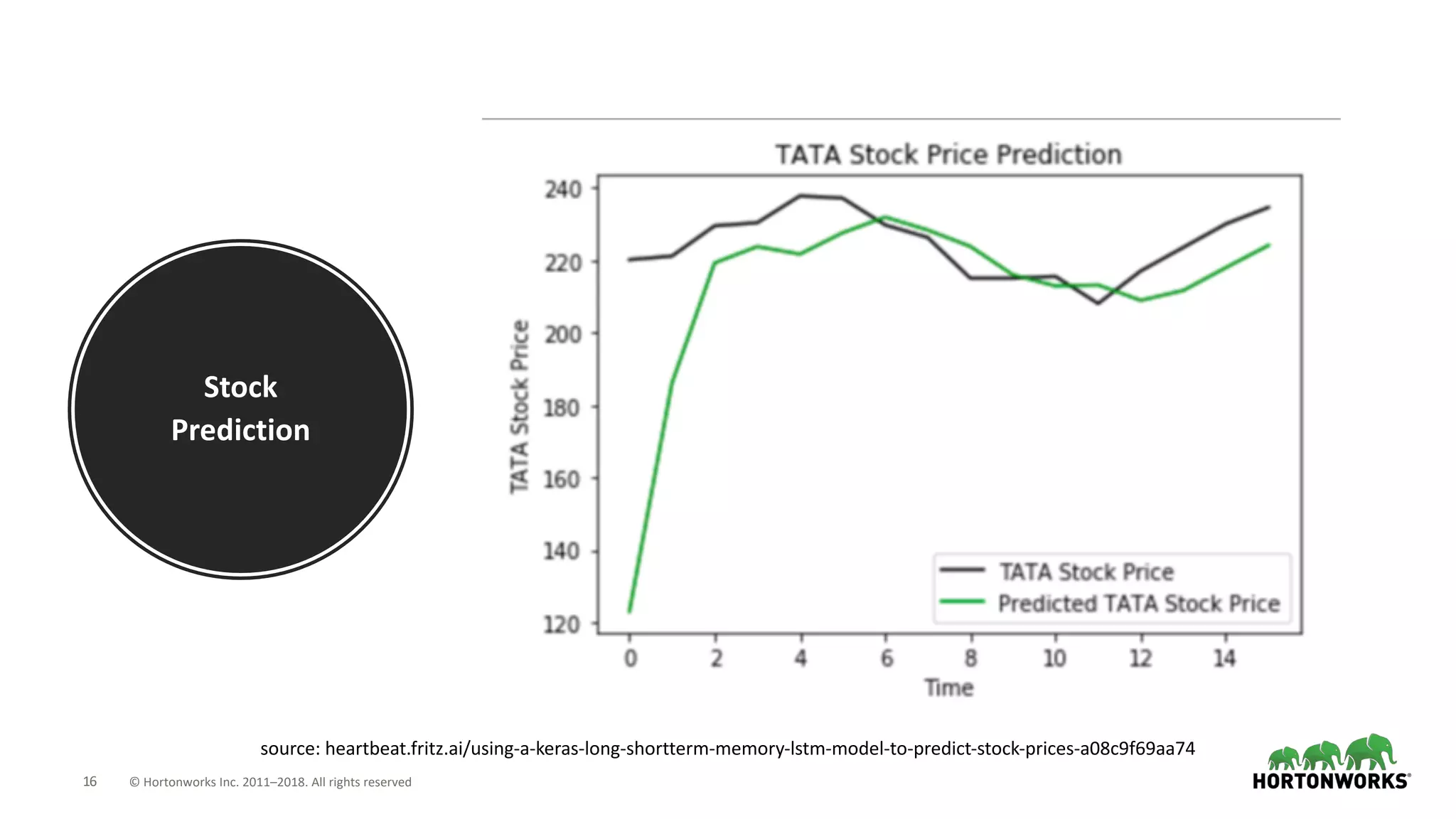 Stock Prediction

TATA Stock Price Prediction

TATA Stock Price

240
220
200
180
160
140
120

0 2 4 6 8 10 12 14

Time

TATA Stock Price
Predicted TATA Stock Price

source: heartbeat.fritz.ai/using-a-keras-long-shortterm-memory-lstm-model-to-predict-stock-prices-a08c9f69aa74

16 © Hortonworks Inc. 2011–2018. All rights reserved

HORTONWORKS®